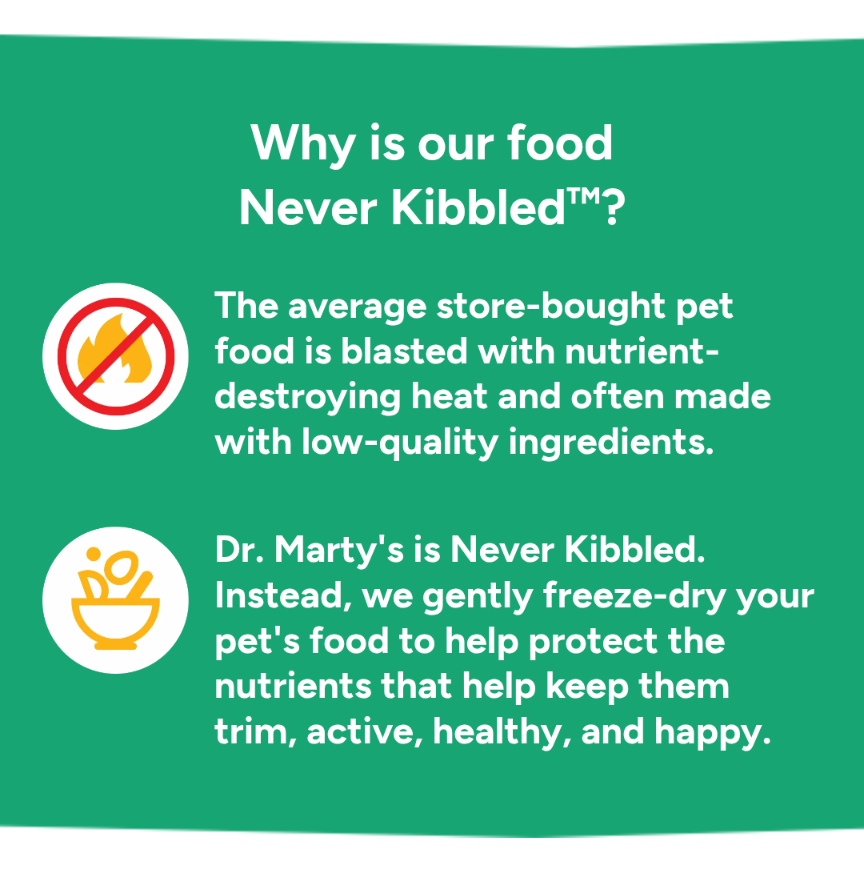 Why is our food Never Kibbled™?

The average store-bought pet food is blasted with nutrient-destroying heat and often made with low-quality ingredients.

Dr. Marty's is Never Kibbled. Instead, we gently freeze-dry your pet's food to help protect the nutrients that help keep them trim, active, healthy, and happy.